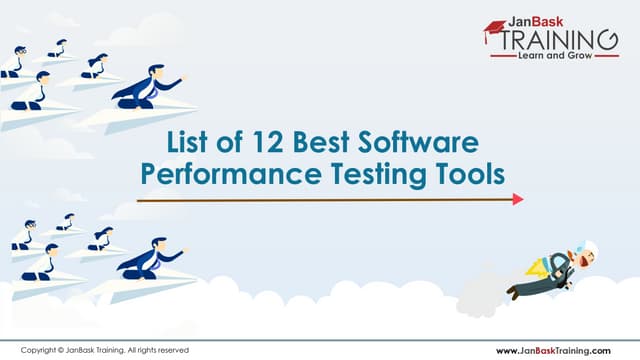 JanBask TRAINING Learn and Grow

List of 12 Best Software Performance Testing Tools

Copyright © JanBask Training. All rights reserved

www.JanBaskTraining.com